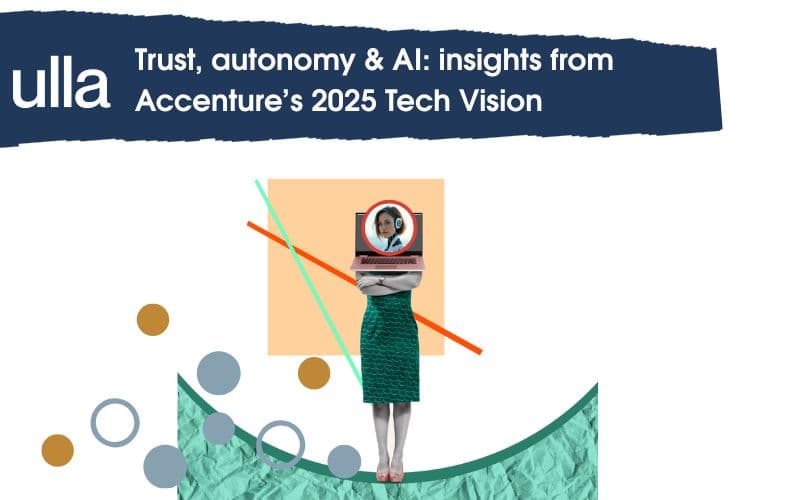 ulla

Trust, autonomy & AI: insights from Accenture's 2025 Tech Vision